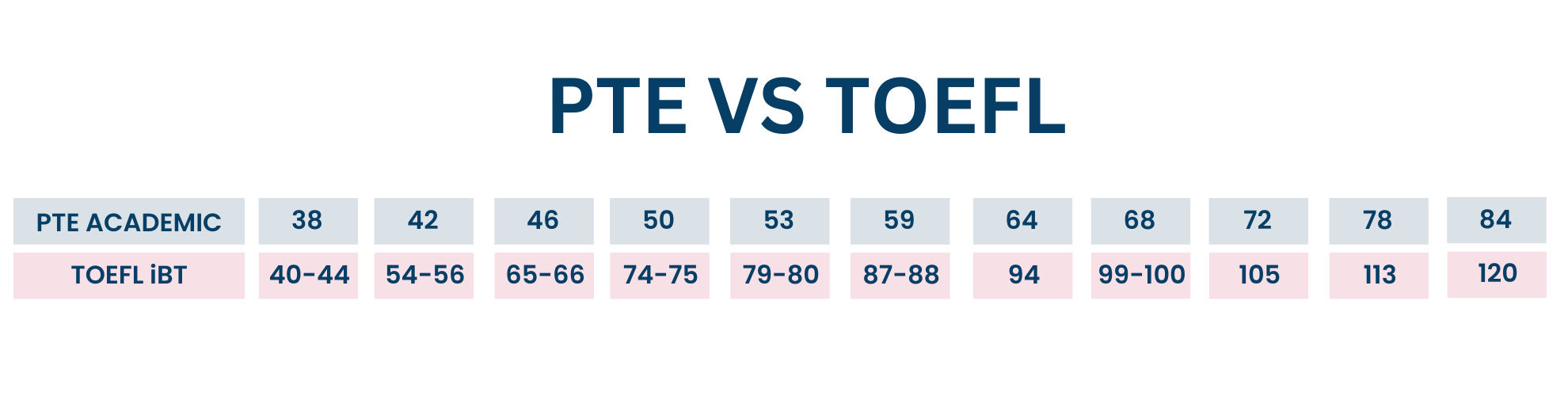 PTE VS TOEFL

| PTE ACADEMIC | 38 | 42 | 46 | 50 | 53 | 59 | 64 | 68 | 72 | 78 | 84 |
|---|---|---|---|---|---|---|---|---|---|---|---|
| TOEFL iBT | 40-44 | 54-56 | 65-66 | 74-75 | 79-80 | 87-88 | 94 | 99-100 | 105 | 113 | 120 |